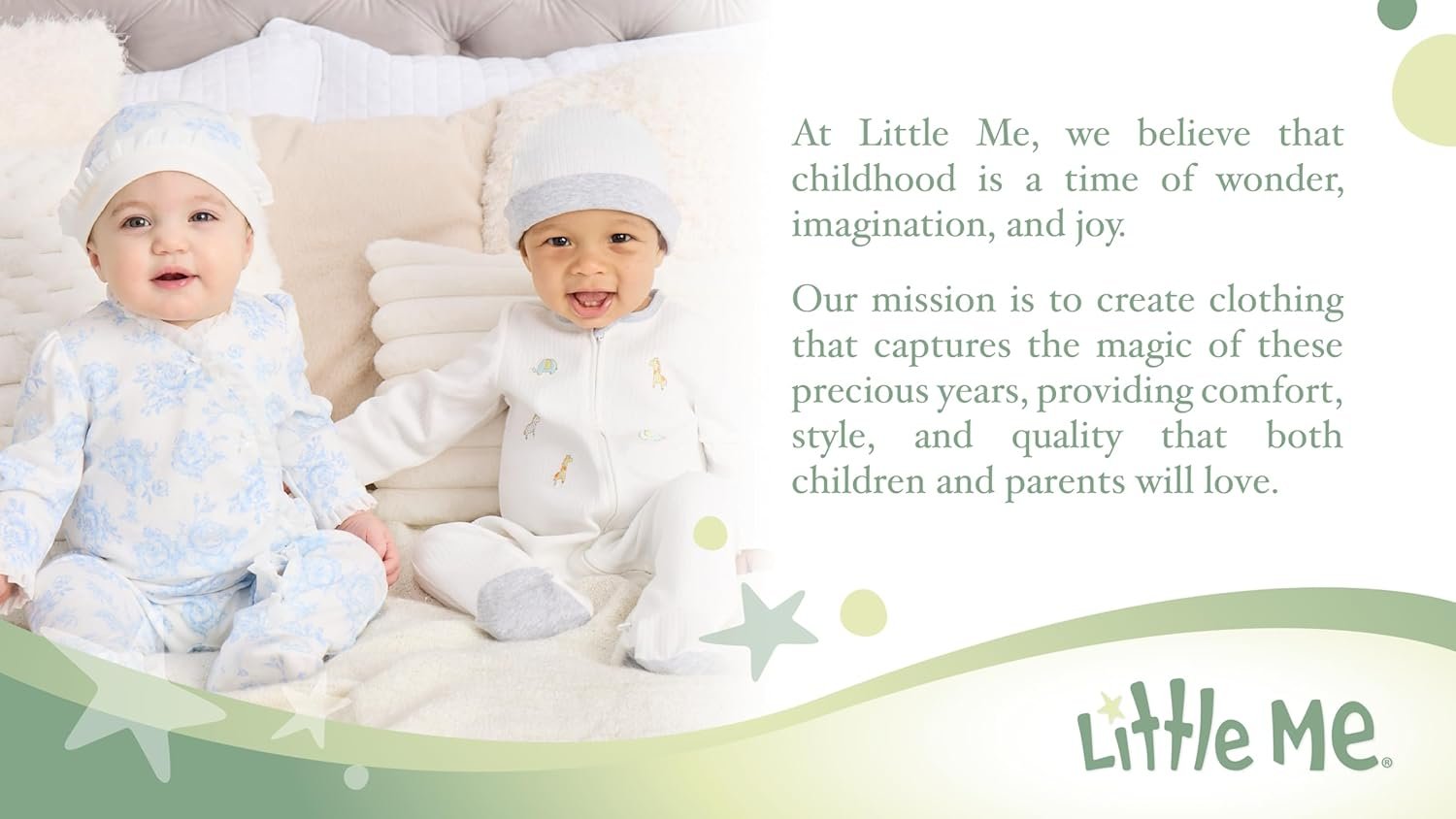 At Little Me, we believe that childhood is a time of wonder, imagination, and joy.

Our mission is to create clothing that captures the magic of these precious years, providing comfort, style, and quality that both children and parents will love.

Little Me®